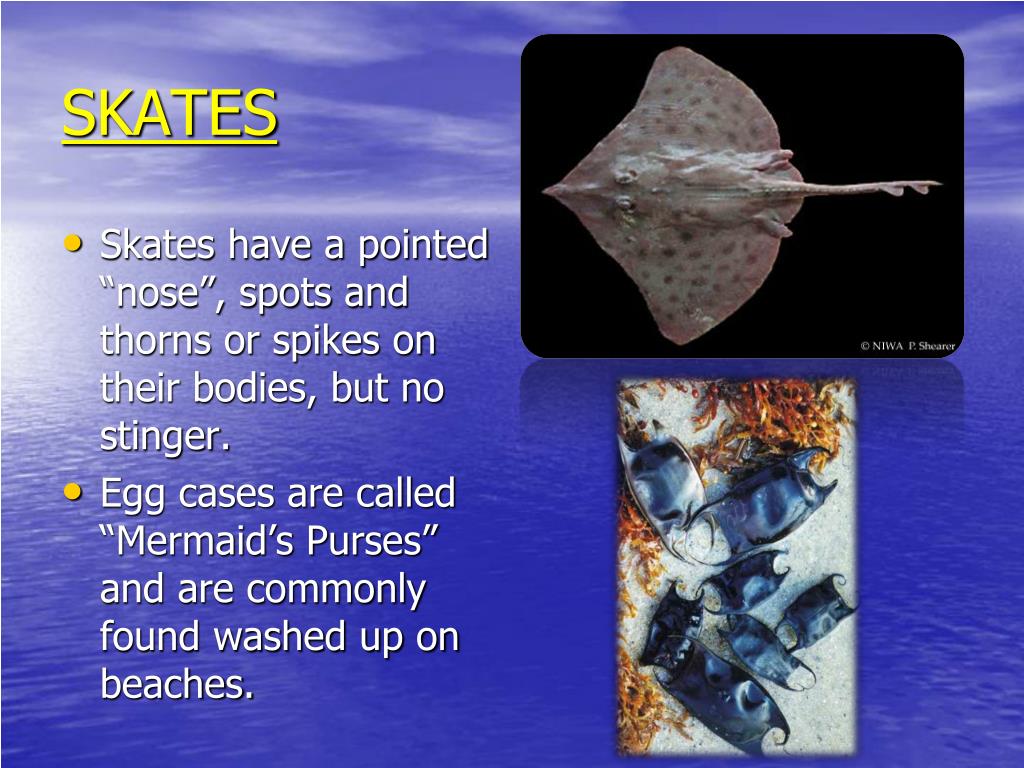 SKATES

• Skates have a pointed “nose”, spots and thorns or spikes on their bodies, but no stinger.
• Egg cases are called “Mermaid’s Purses” and are commonly found washed up on beaches.

© NIWA P. Shearer